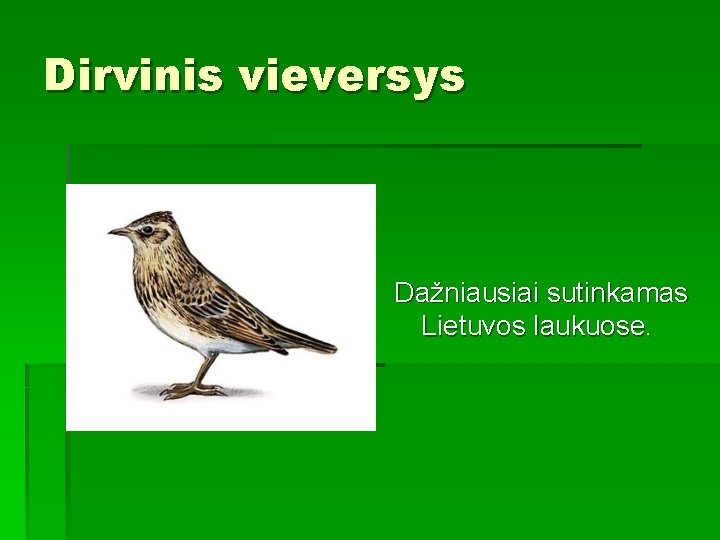 Dirvinis vieversys

Dažniausiai sutinkamas Lietuvos laukuose.